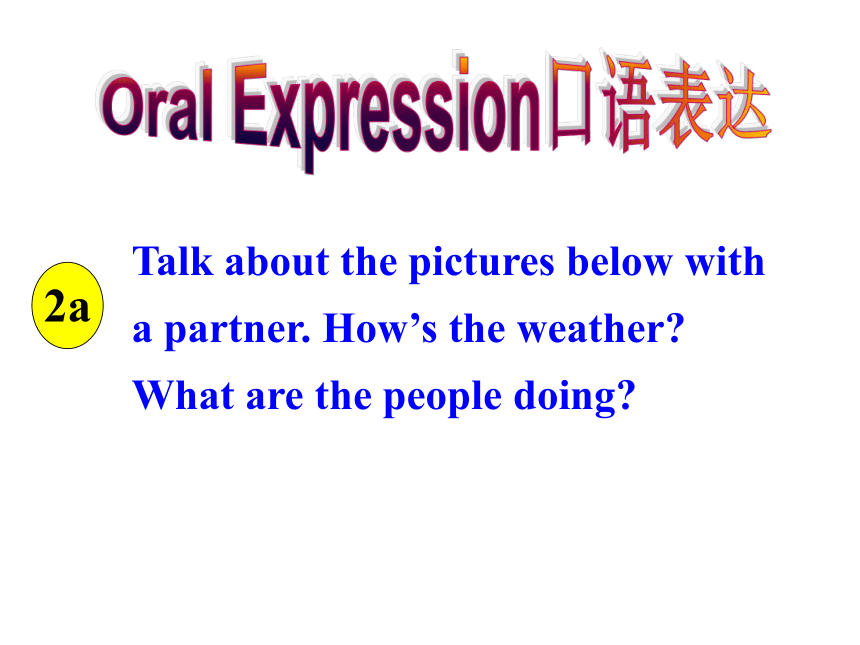 Oral Expression口语表达

2a

Talk about the pictures below with a partner. How’s the weather? What are the people doing?